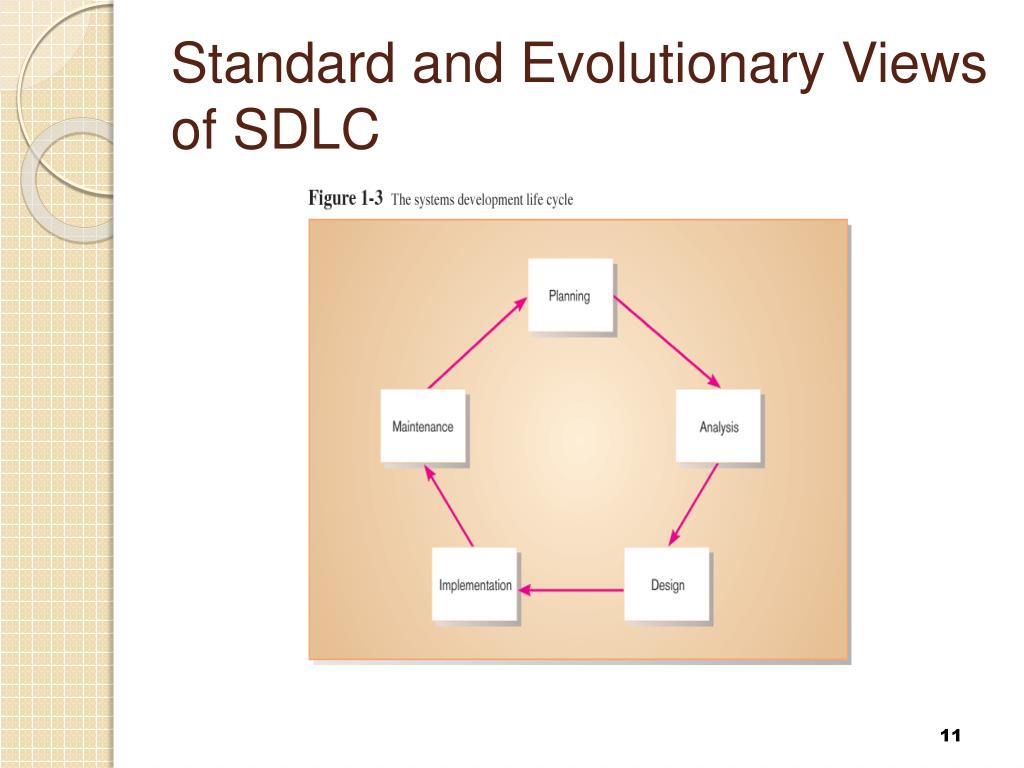 Standard and Evolutionary Views of SDLC

Figure 1-3 The systems development life cycle

Planning

Analysis

Design

Implementation

Maintenance

11